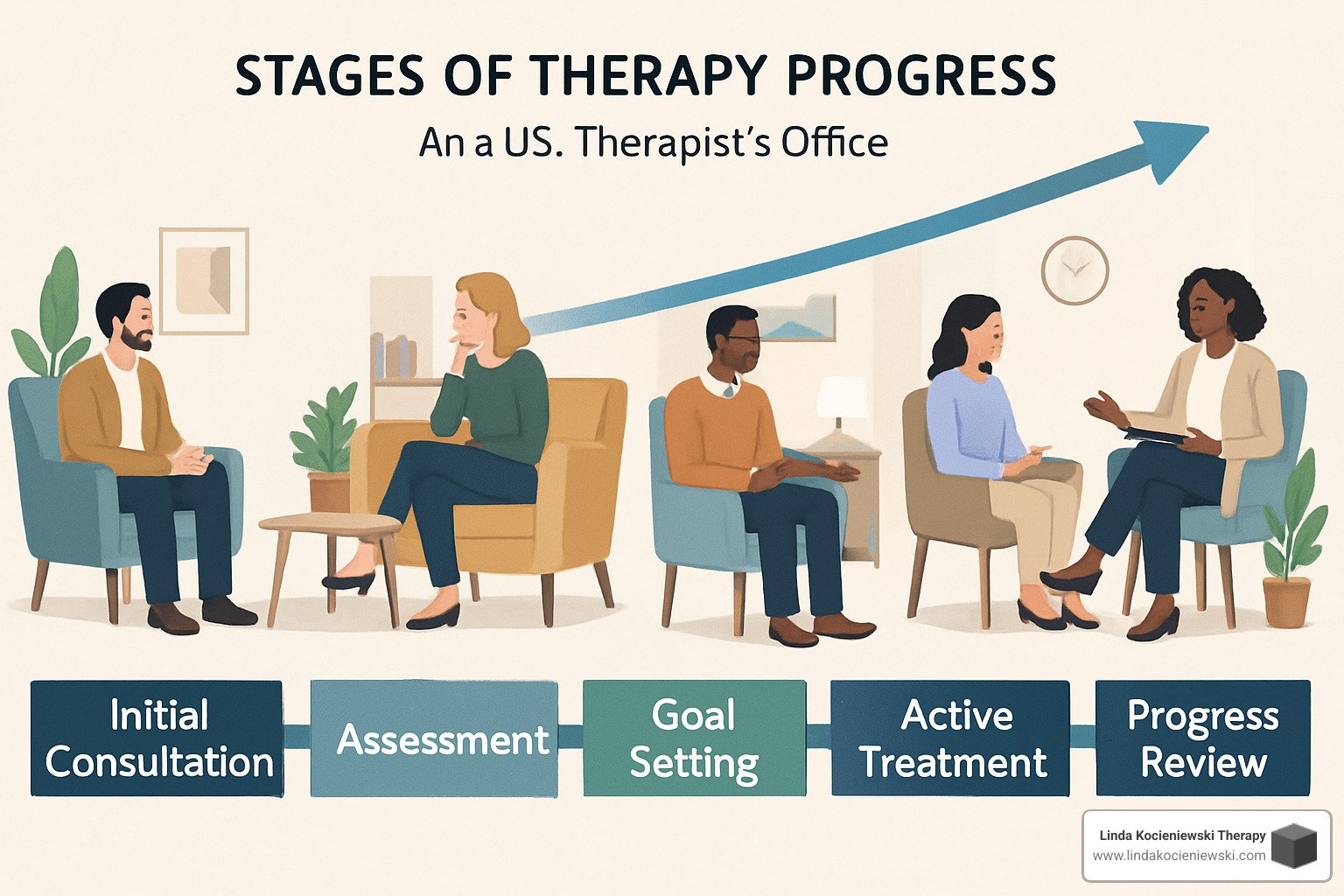 STAGES OF THERAPY PROGRESS

An a US. Therapist's Office

Initial Consultation

Assessment

Goal Setting

Active Treatment

Progress Review

Linda Kocieniewski Therapy
www.lindakocieniewski.com